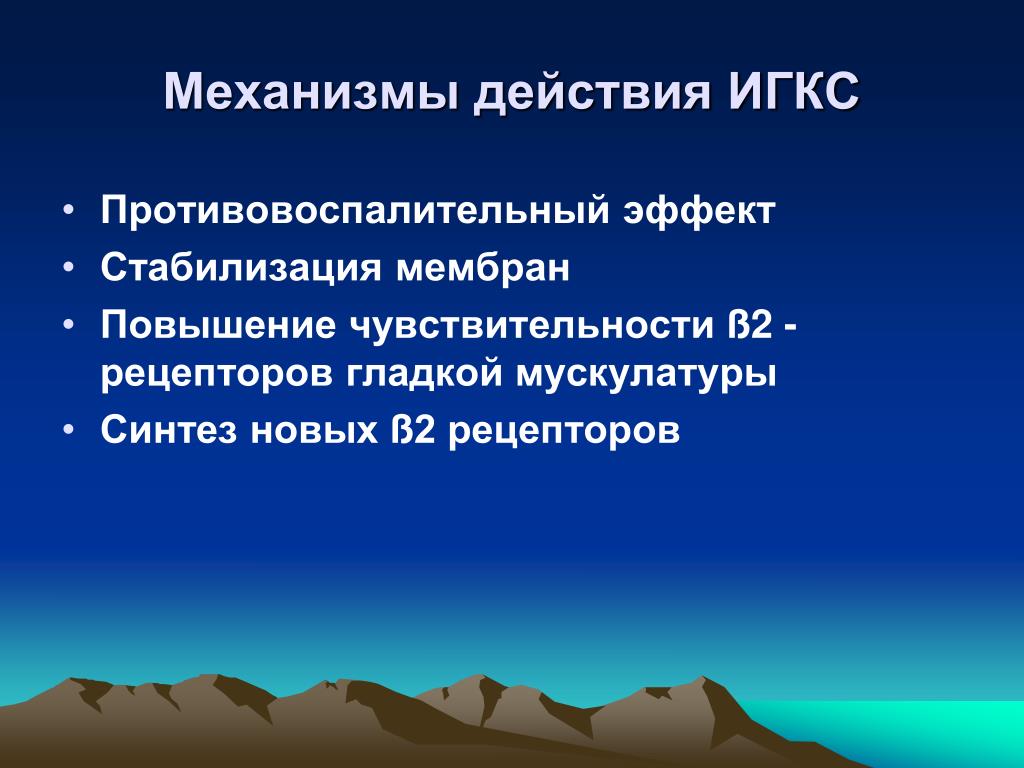 Механизмы действия ИГКС

• Противовоспалительный эффект
• Стабилизация мембран
• Повышение чувствительности ß2 - рецепторов гладкой мускулатуры
• Синтез новых ß2 рецепторов